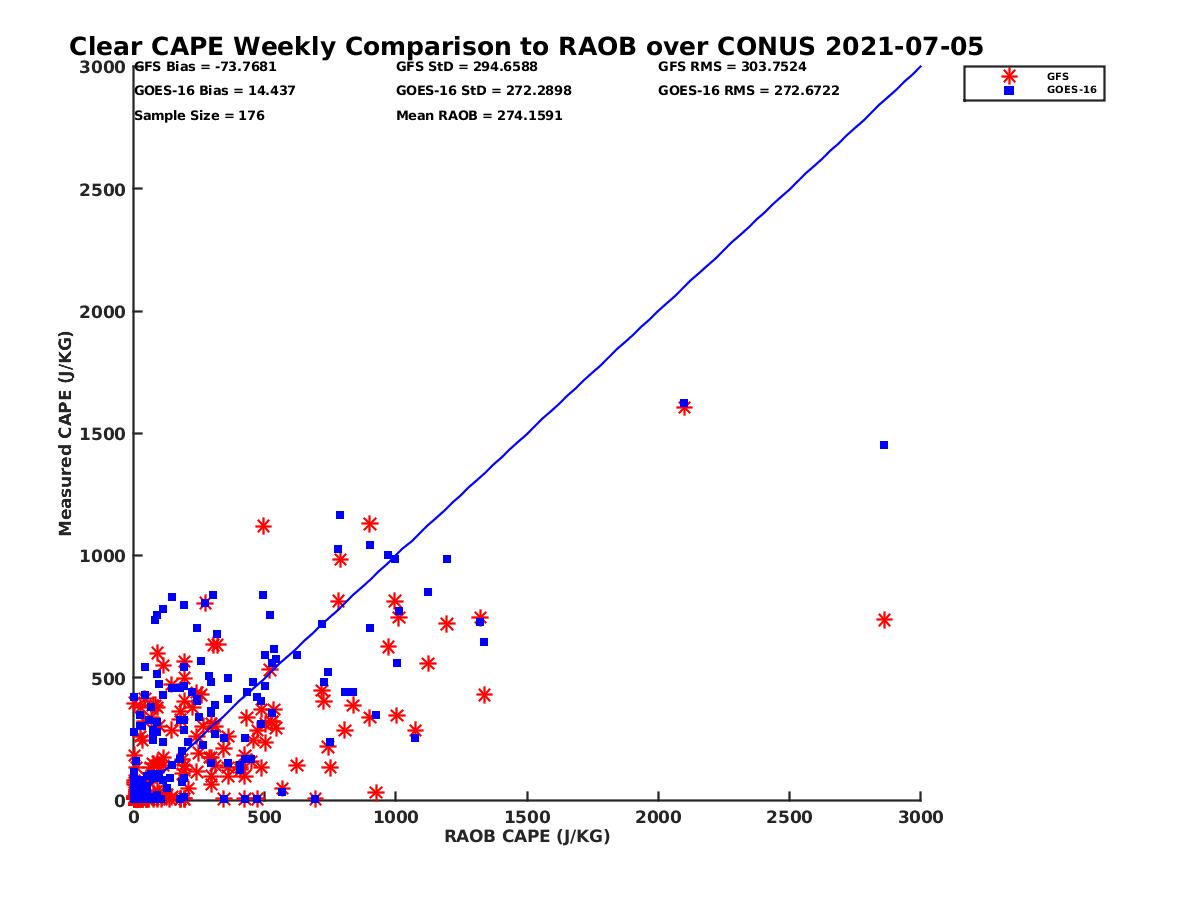 Clear CAPE Weekly Comparison to RAOB over CONUS 2021-07-05

GFS Bias = -73.7681
GOES-16 Bias = 14.437
Sample Size = 176

GFS StD = 294.6588
GOES-16 StD = 272.2898
Mean RAOB = 274.1591

GFS RMS = 303.7524
GOES-16 RMS = 272.6722

GFS
GOES-16

Measured CAPE (J/KG)

3000
2500
2000
1500
1000
500
0

0
500
1000
1500
2000
2500
3000

RAOB CAPE (J/KG)